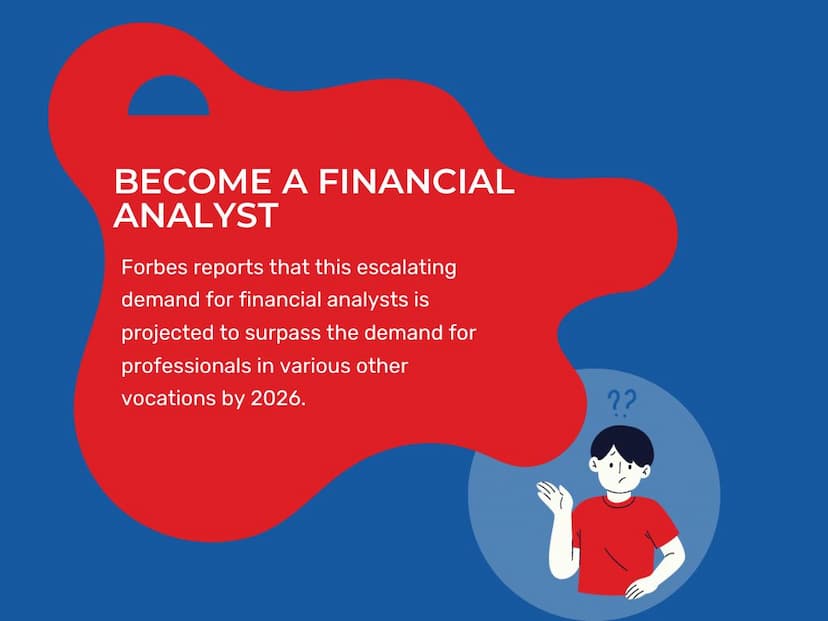 BECOME A FINANCIAL ANALYST

Forbes reports that this escalating demand for financial analysts is projected to surpass the demand for professionals in various other vocations by 2026.

??